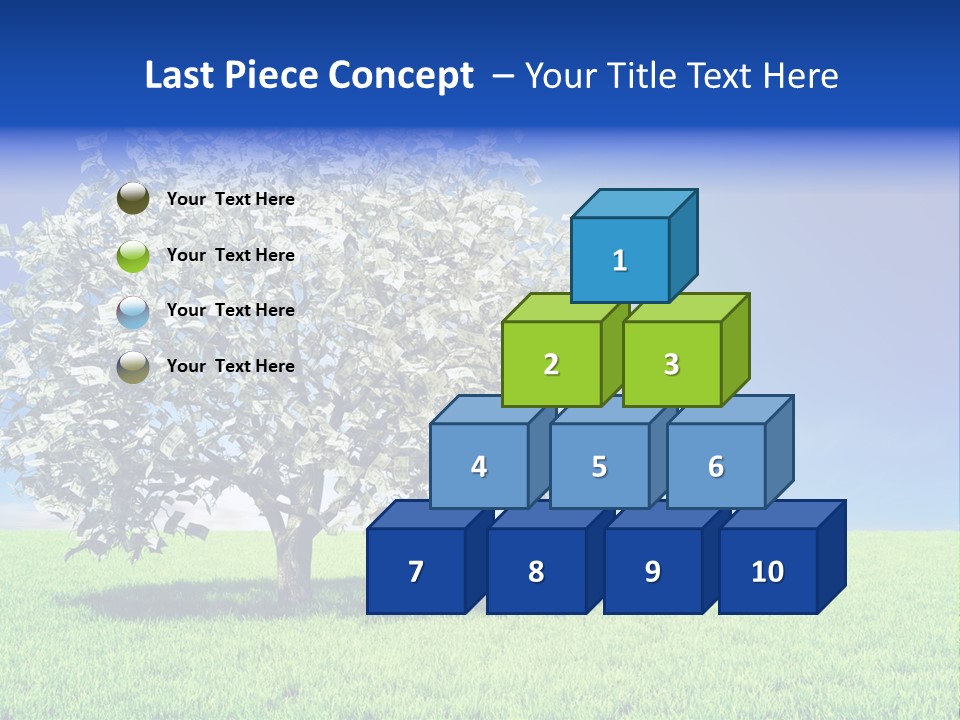 Last Piece Concept – Your Title Text Here

Your Text Here
Your Text Here
Your Text Here
Your Text Here

1
2
3
4
5
6
7
8
9
10